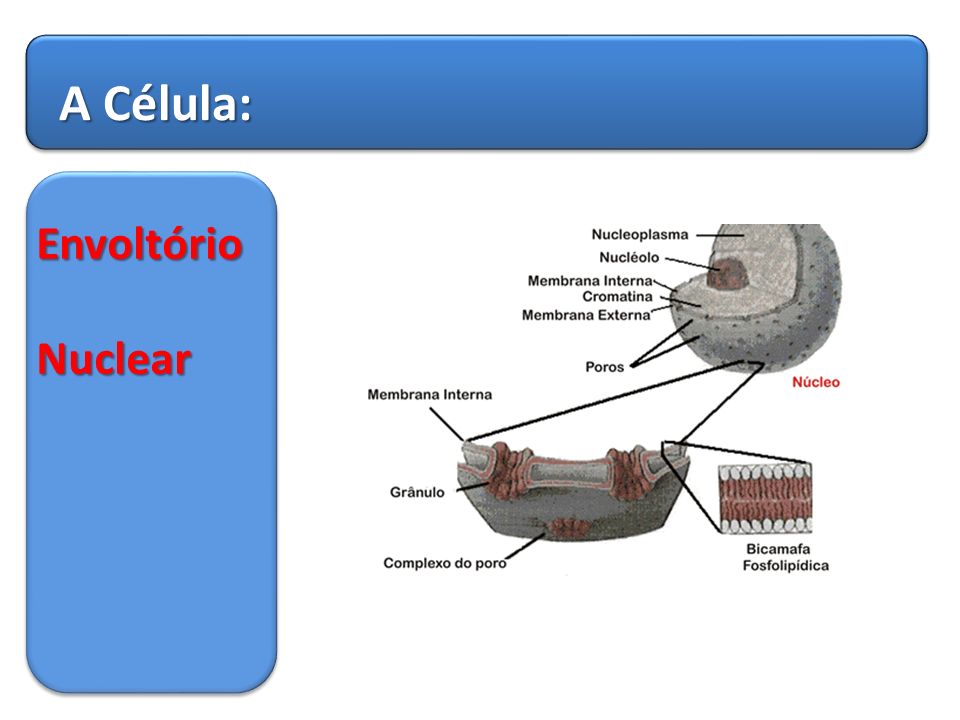 A Célula:

Envoltório

Nuclear

Nucleoplasma
Nucléolo
Membrana Interna
Cromatina
Membrana Externa
Poros
Núcleo
Membrana Interna
Grânulo
Complexo do poro
Bicamafa
Fosfolipídica